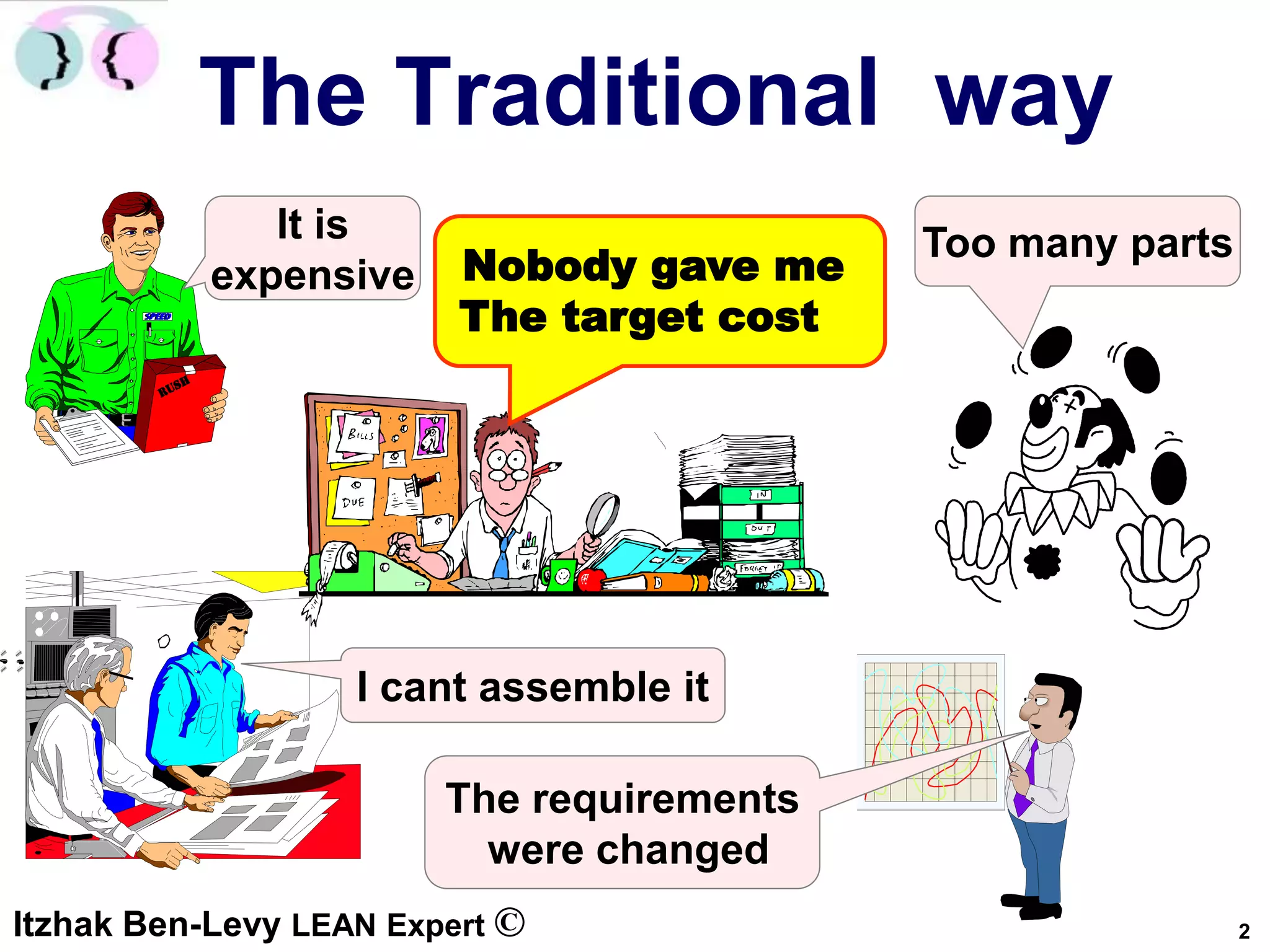 The Traditional way

It is expensive

SPEED

RUSH

Nobody gave me The target cost

Too many parts

BILLS

DUE

IN

OUT

FORGET IT

I cant assemble it

The requirements were changed

Itzhak Ben-Levy LEAN Expert ©

2